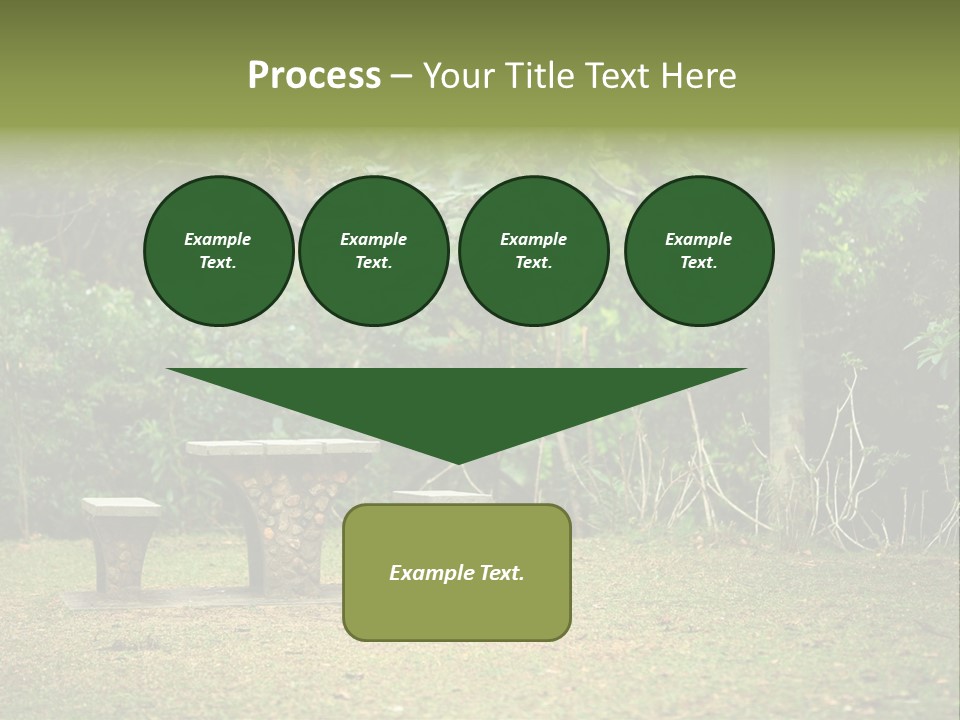 Process – Your Title Text Here

Example Text.

Example Text.

Example Text.

Example Text.

Example Text.